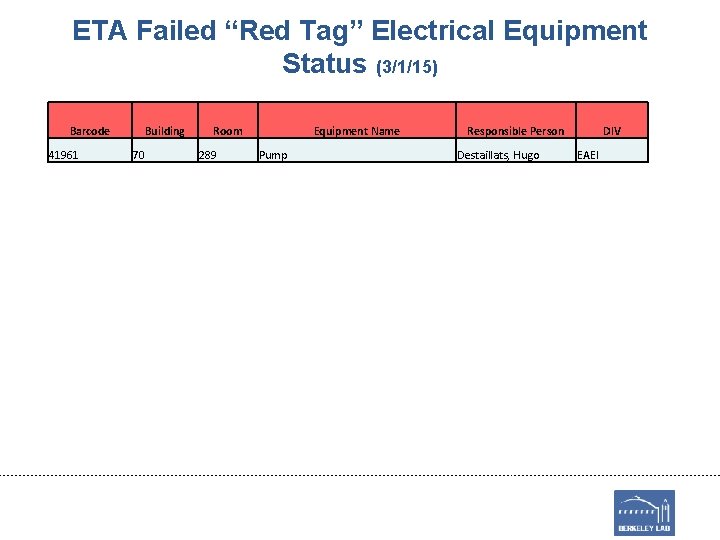 ETA Failed “Red Tag” Electrical Equipment Status (3/1/15)

| Barcode | Building | Room | Equipment Name | Responsible Person | DIV |
|---|---|---|---|---|---|
| 41961 | 70 | 289 | Pump | Destaillats, Hugo | EAEI |

BERKELEY LAB